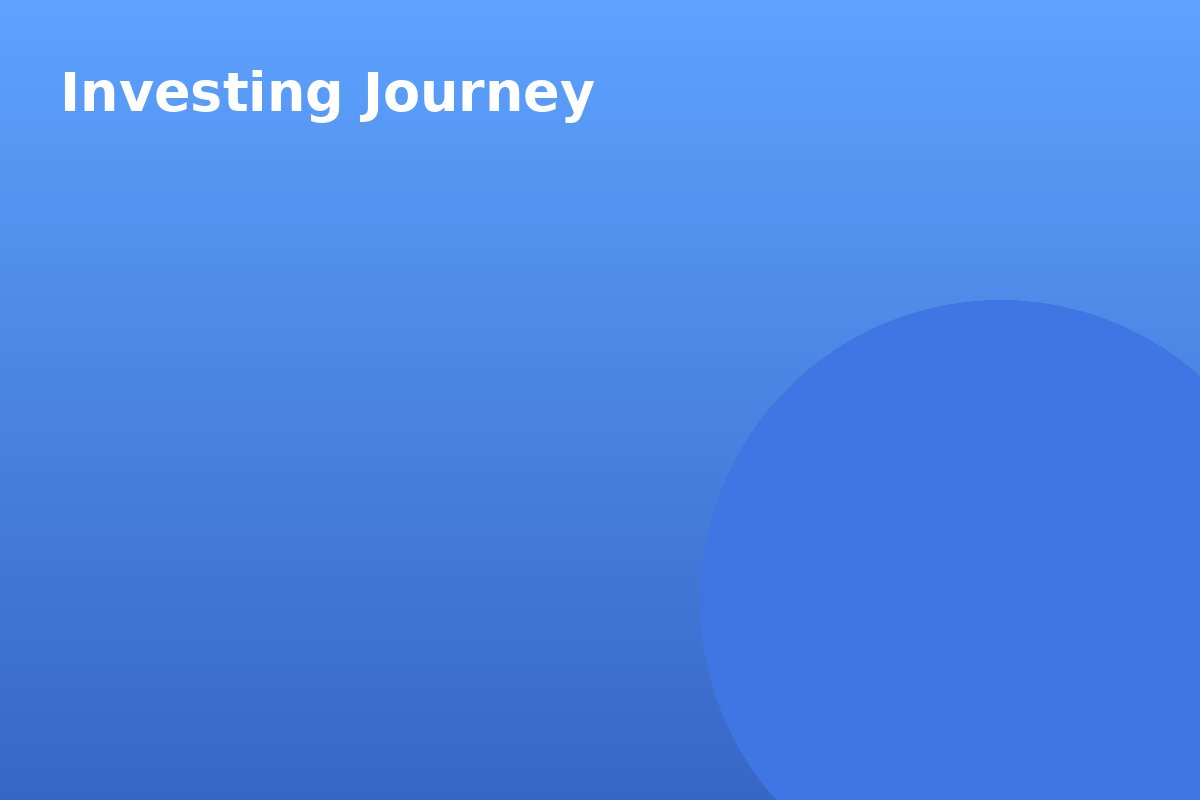 Investing Journey